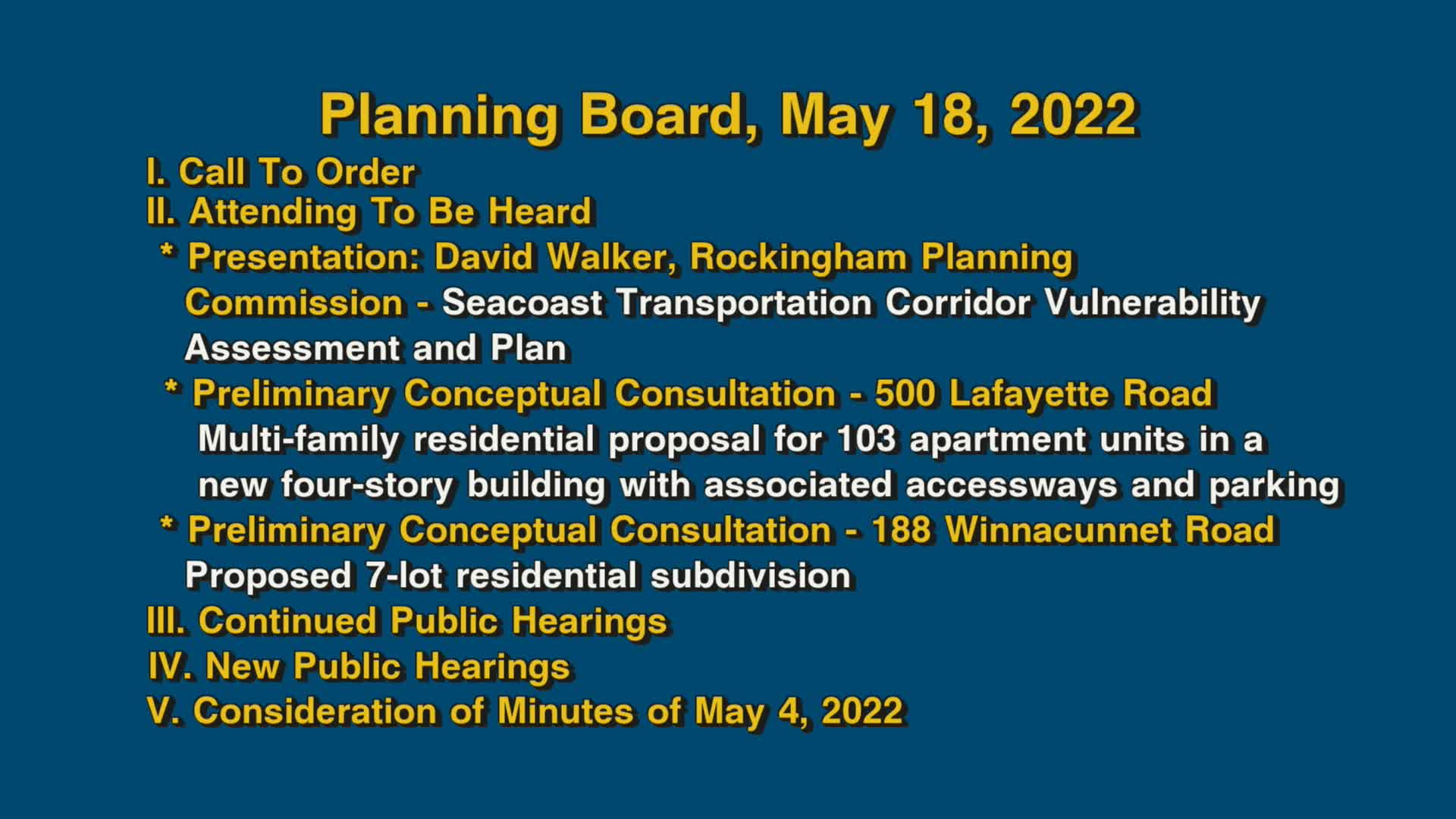 Planning Board, May 18, 2022

I. Call To Order
II. Attending To Be Heard
* Presentation: David Walker, Rockingham Planning Commission - Seacoast Transportation Corridor Vulnerability Assessment and Plan
* Preliminary Conceptual Consultation - 500 Lafayette Road
Multi-family residential proposal for 103 apartment units in a new four-story building with associated accessways and parking
* Preliminary Conceptual Consultation - 188 Winnacunnet Road
Proposed 7-lot residential subdivision
III. Continued Public Hearings
IV. New Public Hearings
V. Consideration of Minutes of May 4, 2022